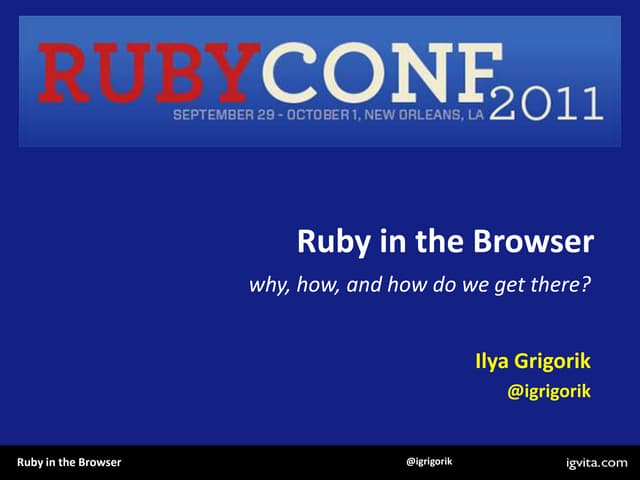 RUBYCONF 2011
SEPTEMBER 29 - OCTOBER 1, NEW ORLEANS, LA

Ruby in the Browser
why, how, and how do we get there?

Ilya Grigorik
@igrigorik

Ruby in the Browser @igrigorik igvita.com